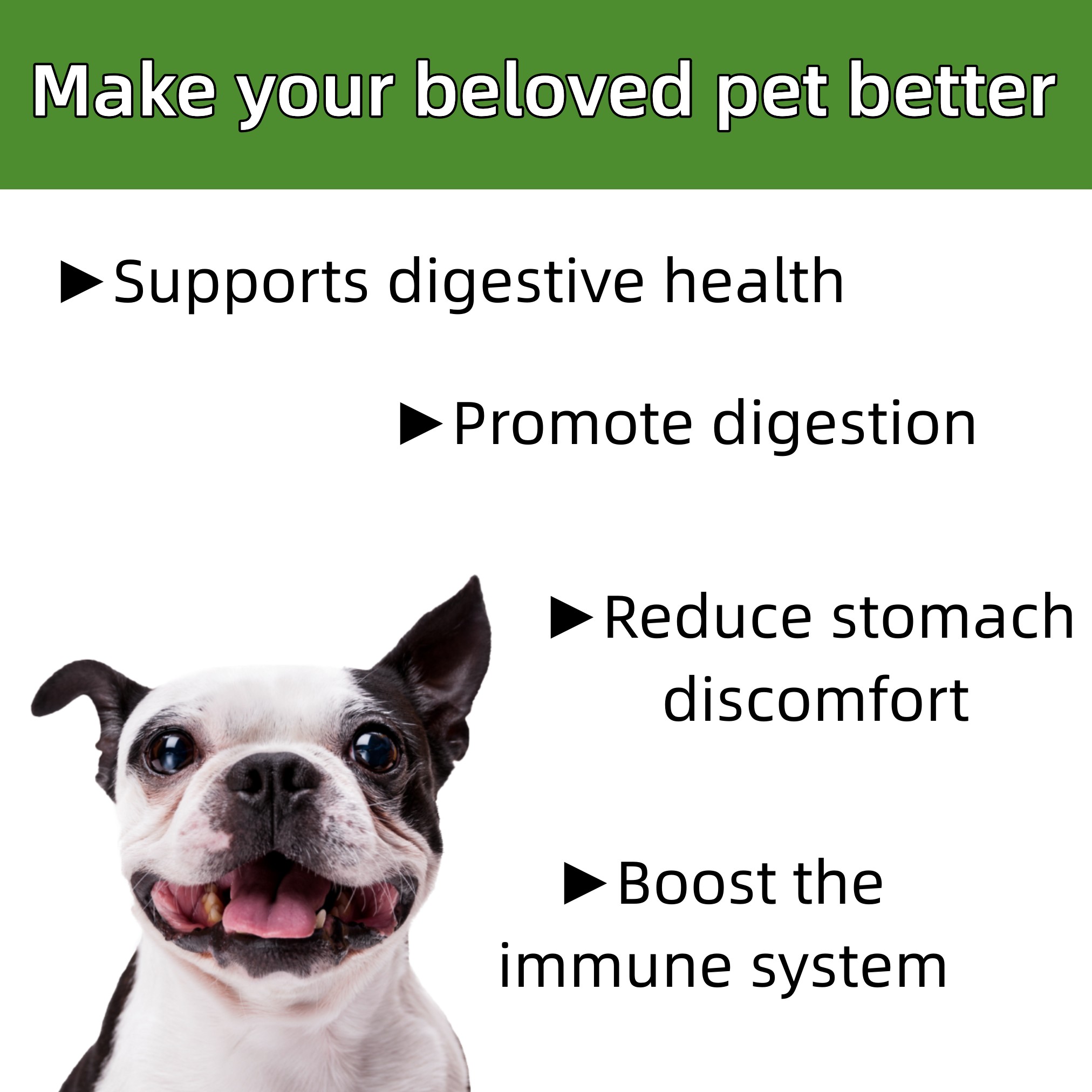 Make your beloved pet better

►Supports digestive health

►Promote digestion

►Reduce stomach discomfort

►Boost the immune system